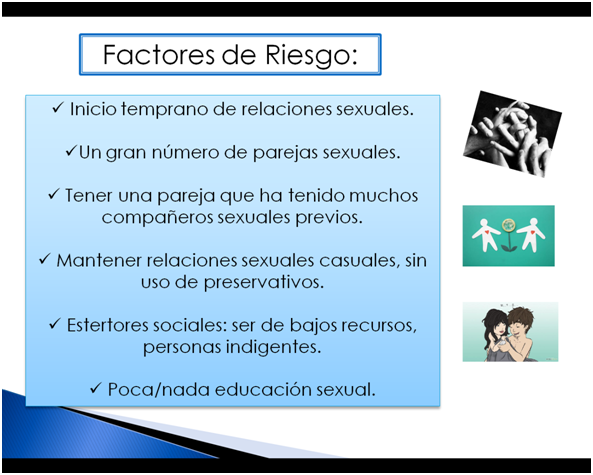 Factores de Riesgo:

✓ Inicio temprano de relaciones sexuales.

✓Un gran número de parejas sexuales.

✓ Tener una pareja que ha tenido muchos compañeros sexuales previos.

✓ Mantener relaciones sexuales casuales, sin uso de preservativos.

✓ Estertores sociales: ser de bajos recursos, personas indigentes.

✓ Poca/nada educación sexual.